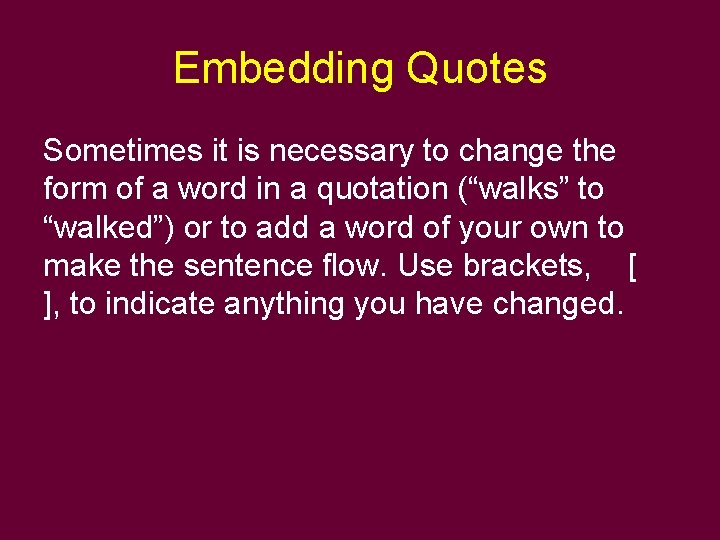 Embedding Quotes

Sometimes it is necessary to change the form of a word in a quotation (“walks” to “walked”) or to add a word of your own to make the sentence flow. Use brackets, [ ], to indicate anything you have changed.